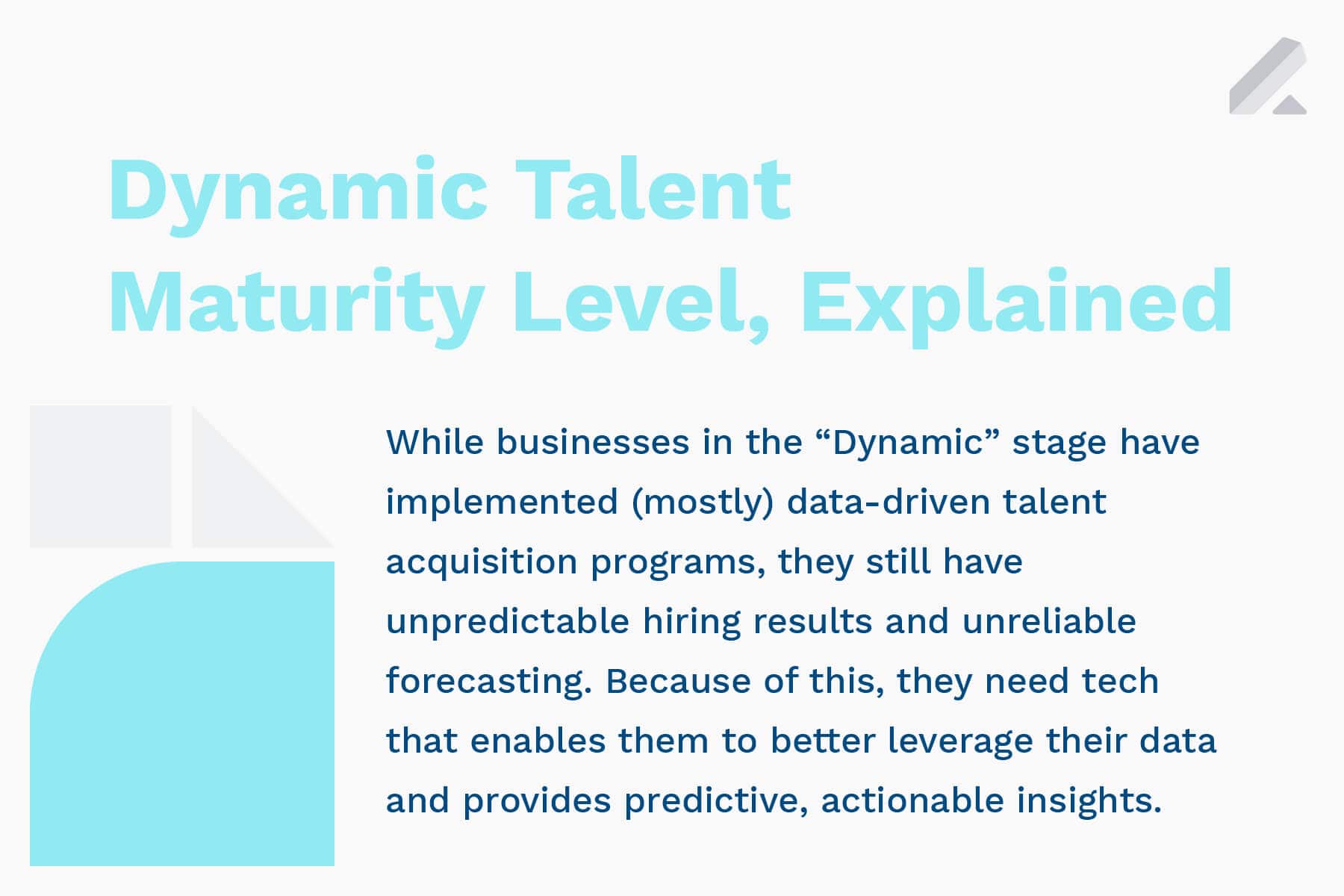 Dynamic Talent Maturity Level, Explained

While businesses in the “Dynamic” stage have implemented (mostly) data-driven talent acquisition programs, they still have unpredictable hiring results and unreliable forecasting. Because of this, they need tech that enables them to better leverage their data and provides predictive, actionable insights.